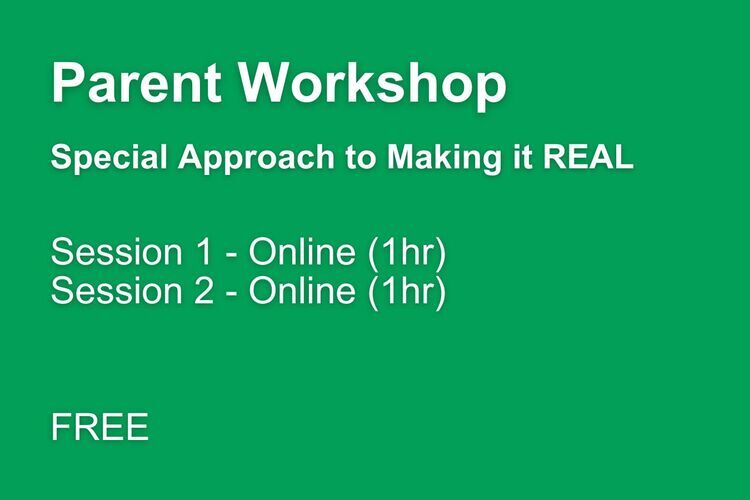 Parent Workshop

Special Approach to Making it REAL

Session 1 - Online (1hr)
Session 2 - Online (1hr)

FREE